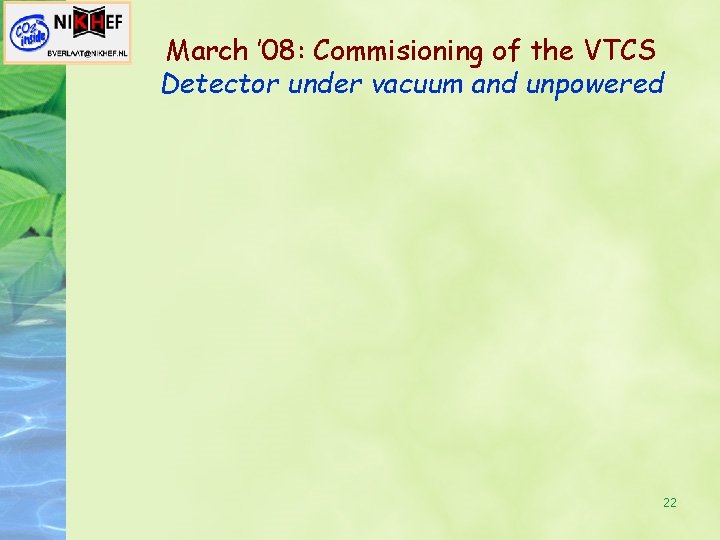 $CO_2$ inside

NIKHEF

BVERLAAT@NIKHEF.NL

March '08: Commisioning of the VTCS
Detector under vacuum and unpowered

22